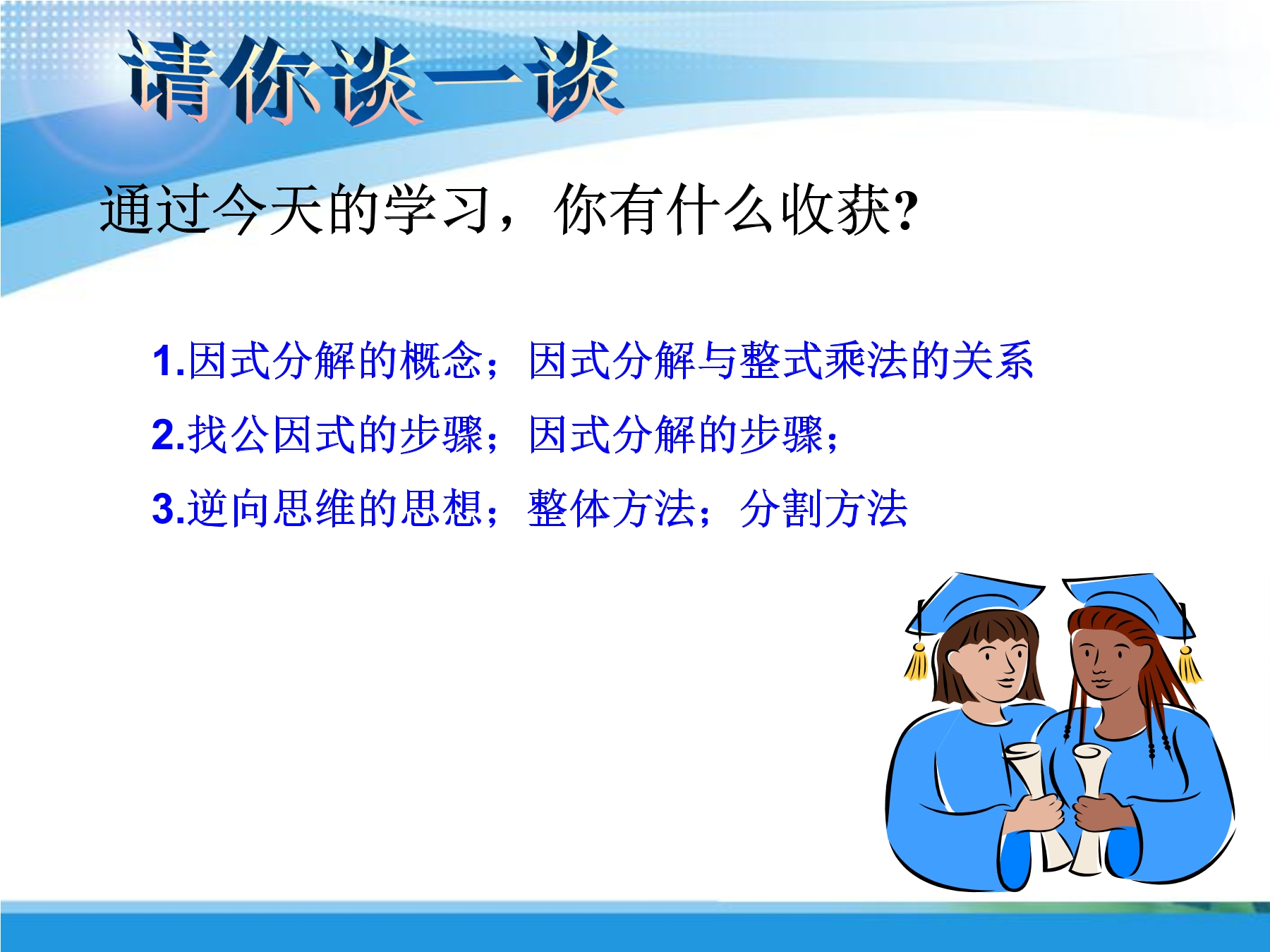 请你谈一谈

通过今天的学习，你有什么收获?

1.因式分解的概念；因式分解与整式乘法的关系

2.找公因式的步骤；因式分解的步骤；

3.逆向思维的思想；整体方法；分割方法